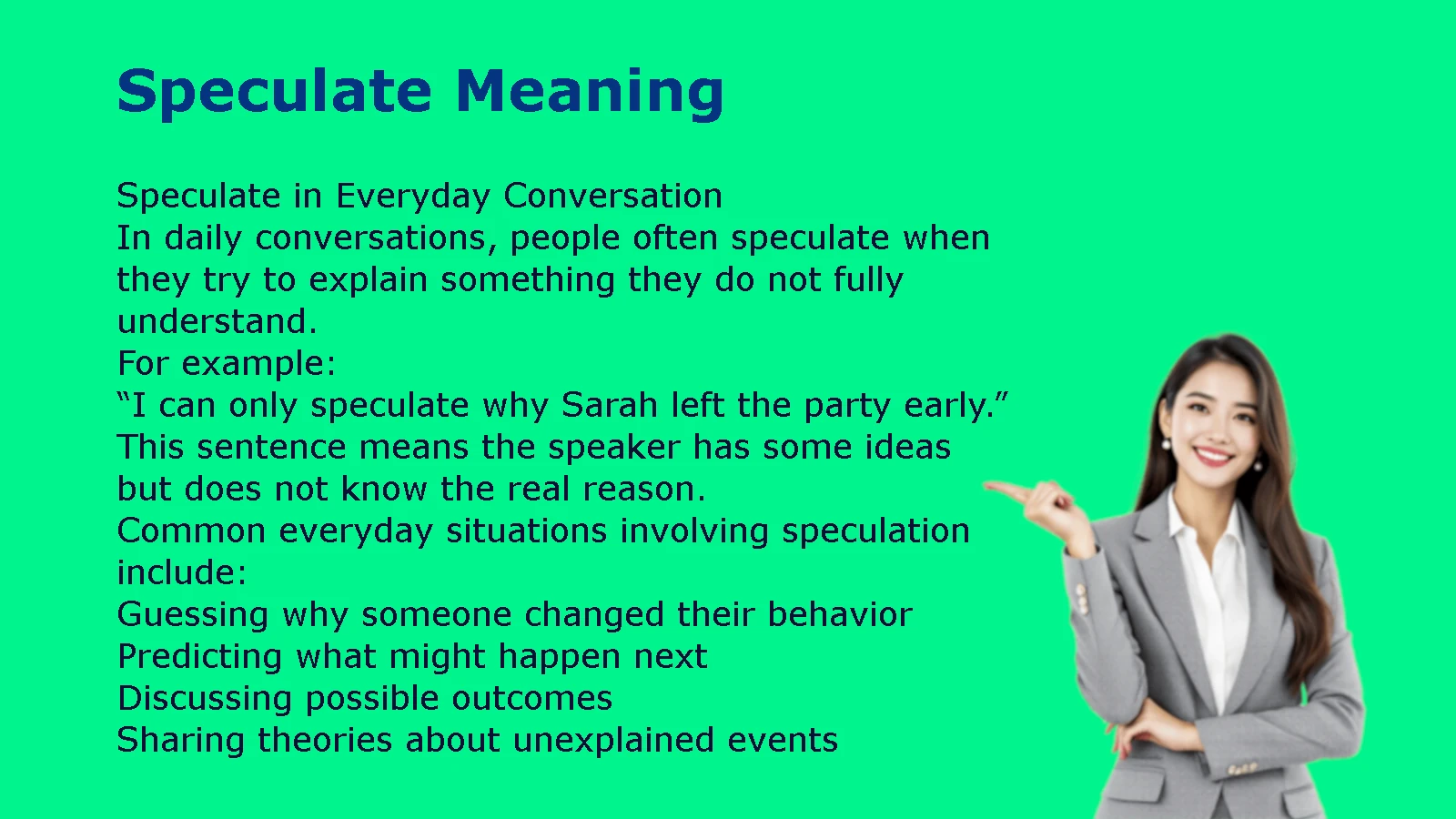 Speculate Meaning

Speculate in Everyday Conversation
In daily conversations, people often speculate when they try to explain something they do not fully understand.
For example:
“I can only speculate why Sarah left the party early.”
This sentence means the speaker has some ideas but does not know the real reason.
Common everyday situations involving speculation include:
Guessing why someone changed their behavior
Predicting what might happen next
Discussing possible outcomes
Sharing theories about unexplained events